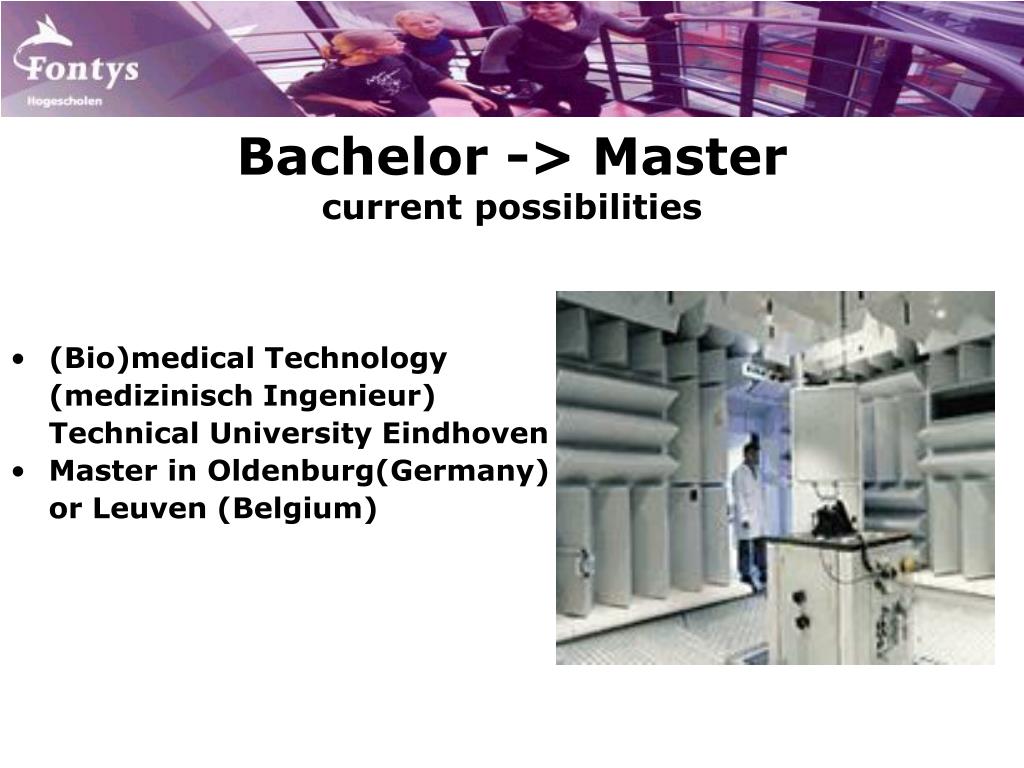 Fontys
Hogescholen

Bachelor -> Master
current possibilities

• (Bio)medical Technology (medizinisch Ingenieur) Technical University Eindhoven
• Master in Oldenburg(Germany) or Leuven (Belgium)